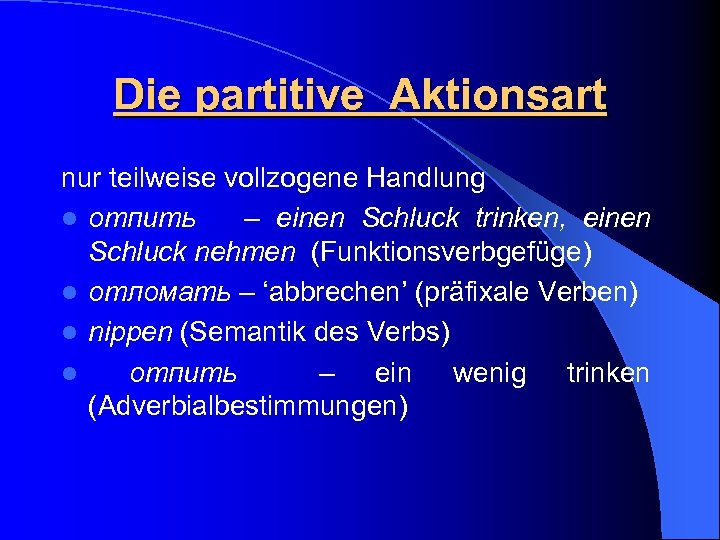 Die partitive Aktionsart

nur teilweise vollzogene Handlung

- отпить – einen Schluck trinken, einen Schluck nehmen (Funktionsverbgefüge)
- отломать – ‘abbrechen’ (präfixale Verben)
- nippen (Semantik des Verbs)
- отпить – ein wenig trinken (Adverbialbestimmungen)